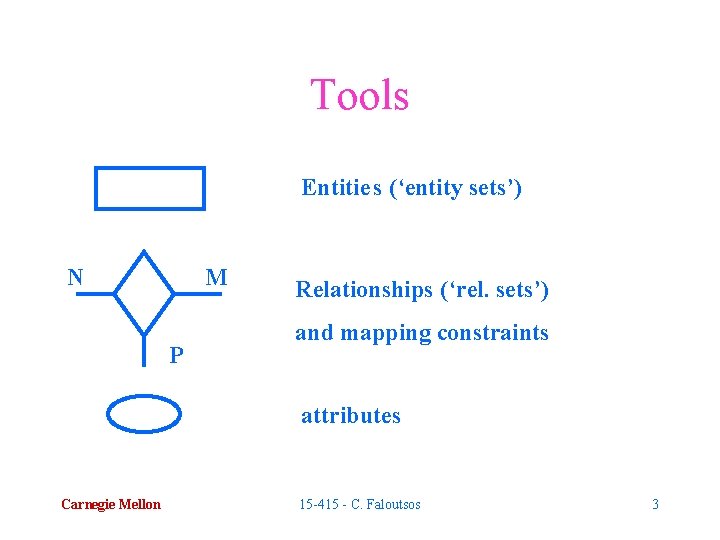 Tools

Entities ('entity sets')

N

M

P

Relationships ('rel. sets') and mapping constraints

attributes

Carnegie Mellon

15-415 - C. Faloutsos

3